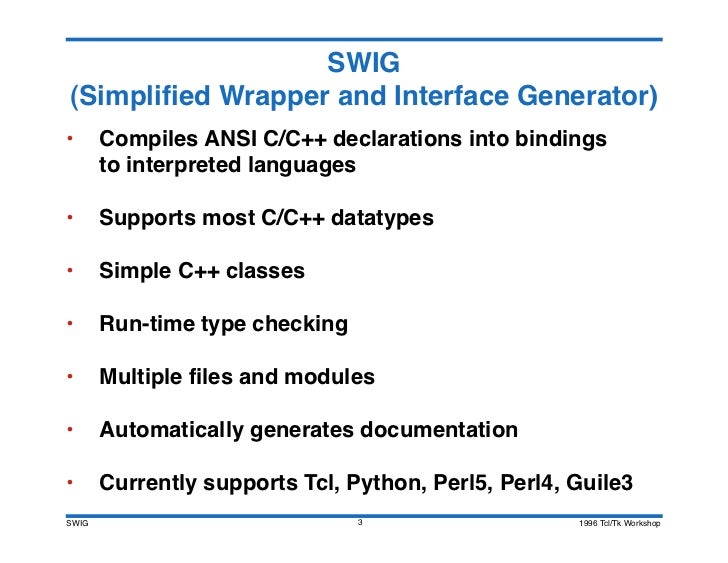 SWIG
(Simplified Wrapper and Interface Generator)

• Compiles ANSI C/C++ declarations into bindings to interpreted languages

• Supports most C/C++ datatypes

• Simple C++ classes

• Run-time type checking

• Multiple files and modules

• Automatically generates documentation

• Currently supports Tcl, Python, Perl5, Perl4, Guile3

SWIG 3 1996 Tcl/Tk Workshop